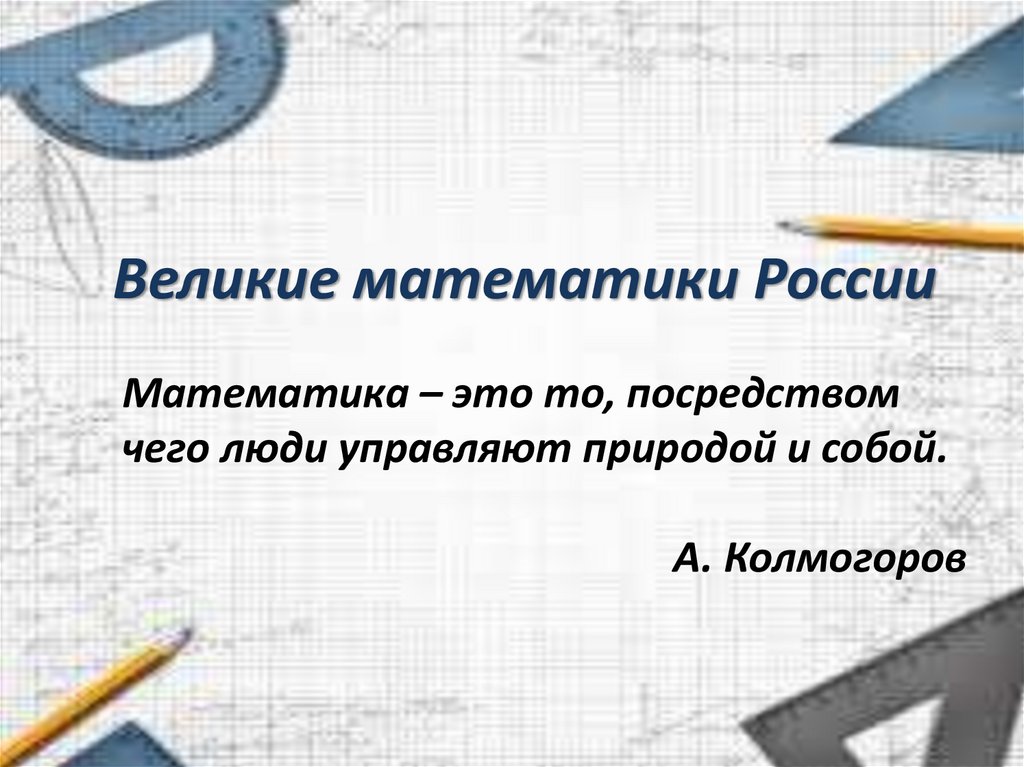 Великие математики России

Математика – это то, посредством чего люди управляют природой и собой.

А. Колмогоров